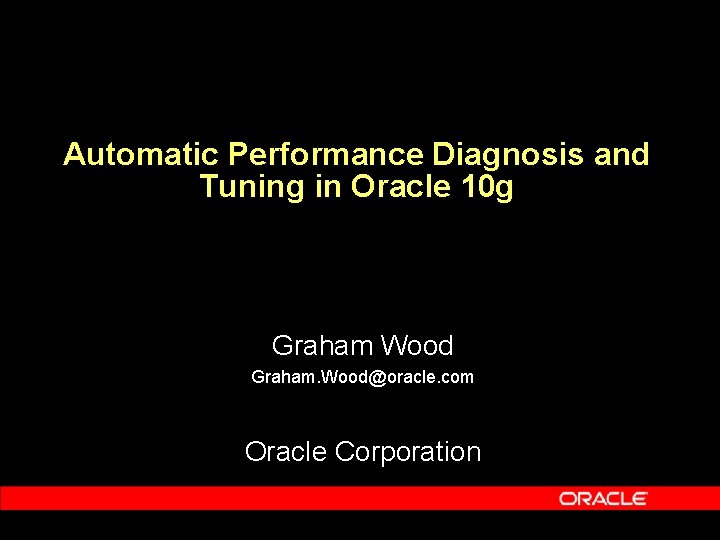 Automatic Performance Diagnosis and Tuning in Oracle 10g

Graham Wood

Graham.Wood@oracle.com

Oracle Corporation

ORACLE